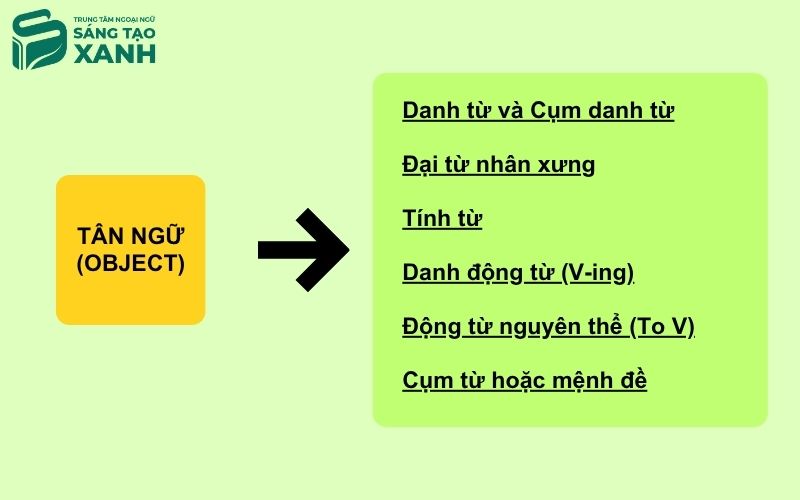 TRUNG TÂM NGOẠI NGỮ
SÁNG TẠO
XANH

TÂN NGỮ
(OBJECT)

Danh từ và Cụm danh từ

Đại từ nhân xưng

Tính từ

Danh động từ (V-ing)

Động từ nguyên thể (To V)

Cụm từ hoặc mệnh đề